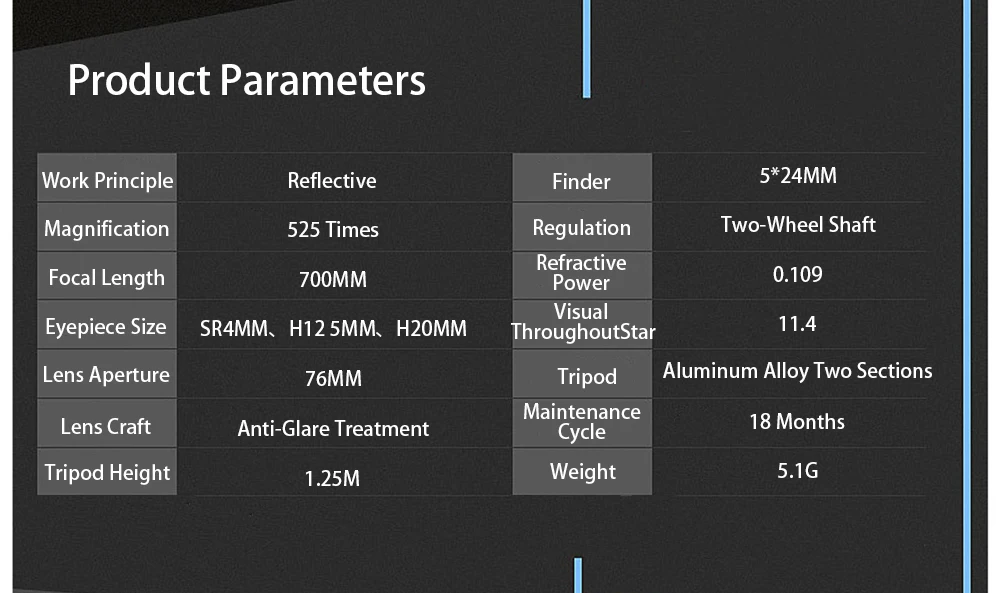 Product Parameters

| Work Principle | Reflective | Finder | 5*24MM |
|---|---|---|---|
| Magnification | 525 Times | Regulation | Two-Wheel Shaft |
| Focal Length | 700MM | Refractive Power | 0.109 |
| Eyepiece Size | SR4MM、H12 5MM、H20MM | Visual ThroughoutStar | 11.4 |
| Lens Aperture | 76MM | Tripod | Aluminum Alloy Two Sections |
| Lens Craft | Anti-Glare Treatment | Maintenance Cycle | 18 Months |
| Tripod Height | 1.25M | Weight | 5.1G |